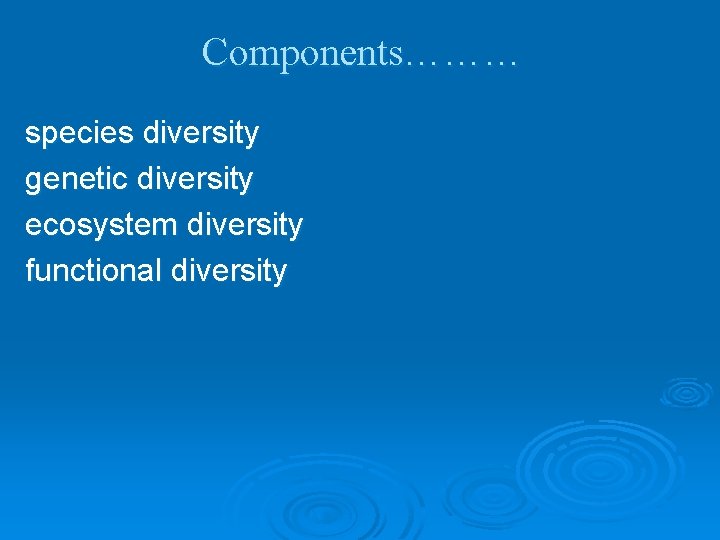 Components………

species diversity
genetic diversity
ecosystem diversity
functional diversity